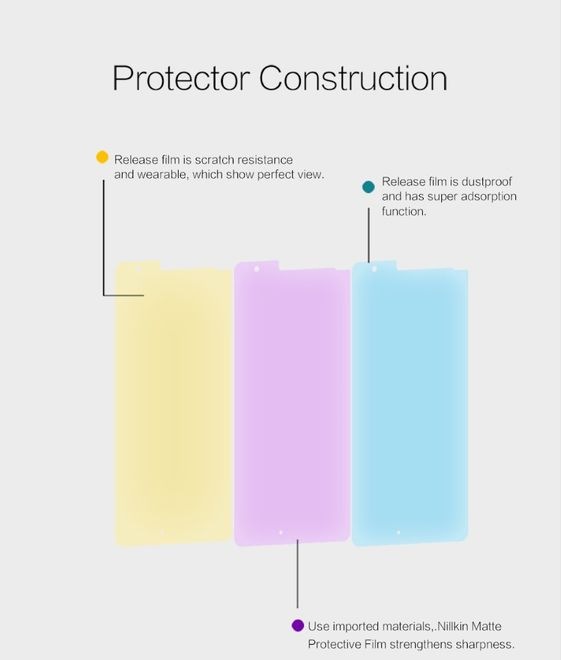 Protector Construction

Release film is scratch resistance and wearable, which show perfect view.

Release film is dustproof and has super adsorption function.

Use imported materials,.Nillkin Matte Protective Film strengthens sharpness.